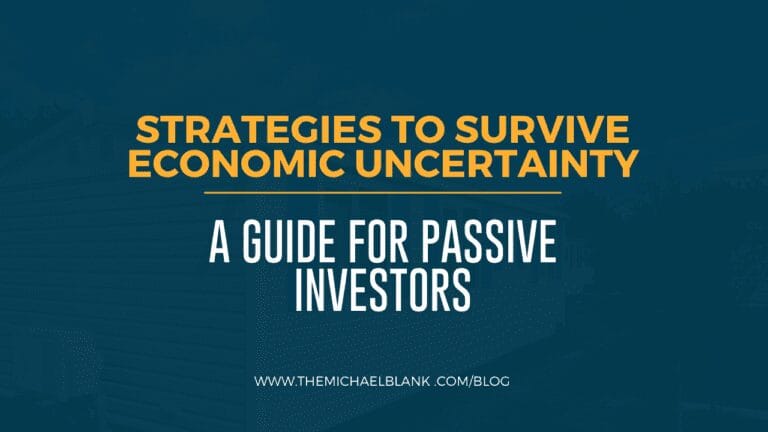 STRATEGIES TO SURVIVE ECONOMIC UNCERTAINTY

A GUIDE FOR PASSIVE INVESTORS

WWW.THEMICHAELBLANK .COM/BLOG